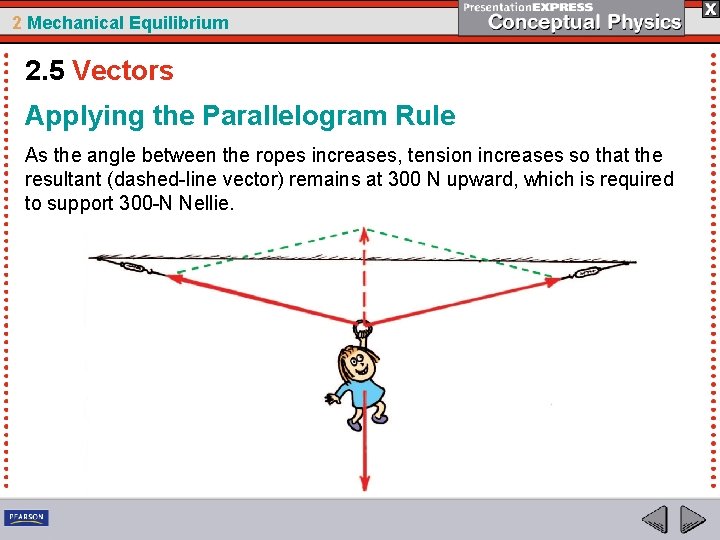 2 Mechanical Equilibrium

PresentationEXPRESS
Conceptual Physics

X

2.5 Vectors

Applying the Parallelogram Rule

As the angle between the ropes increases, tension increases so that the resultant (dashed-line vector) remains at 300 N upward, which is required to support 300-N Nellie.

PEARSON